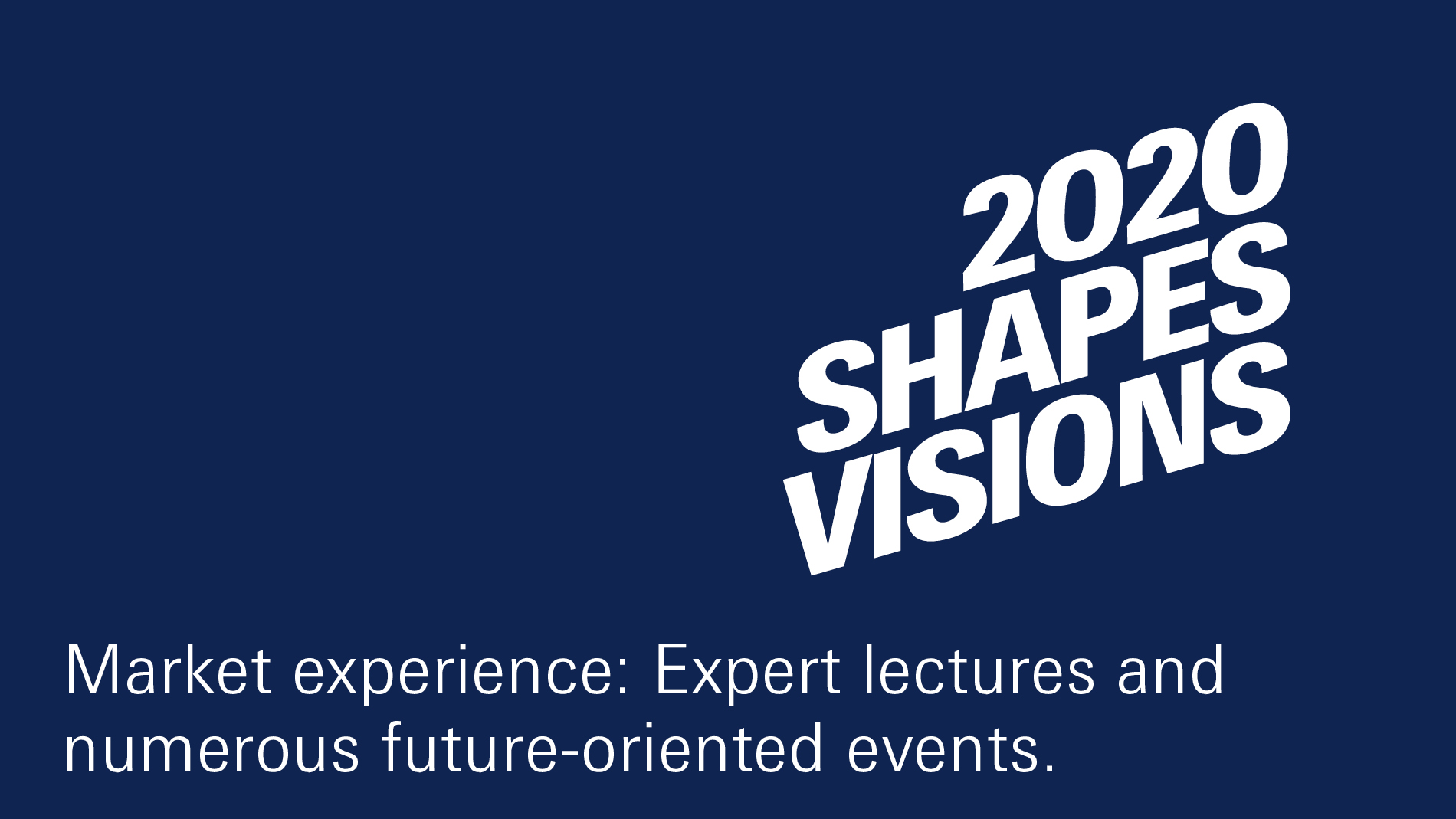 2020
SHAPES
VISIONS

Market experience: Expert lectures and numerous future-oriented events.